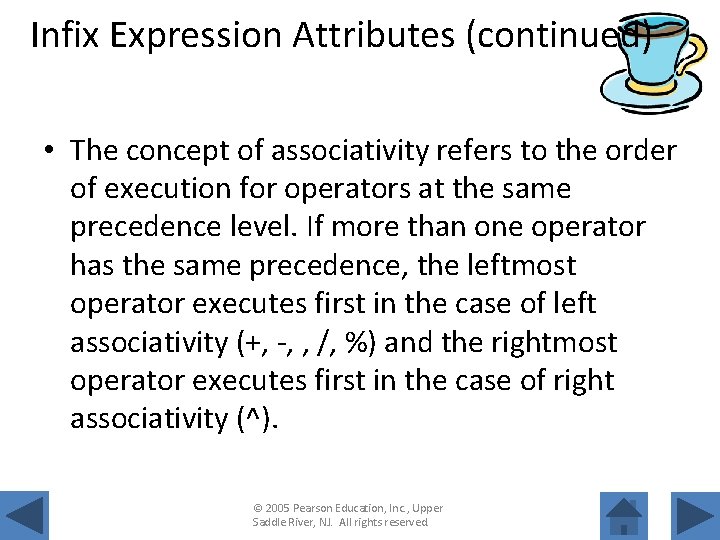 Infix Expression Attributes (continued)

• The concept of associativity refers to the order of execution for operators at the same precedence level. If more than one operator has the same precedence, the leftmost operator executes first in the case of left associativity (+, -, , /, %) and the rightmost operator executes first in the case of right associativity (^).

© 2005 Pearson Education, Inc., Upper Saddle River, NJ. All rights reserved